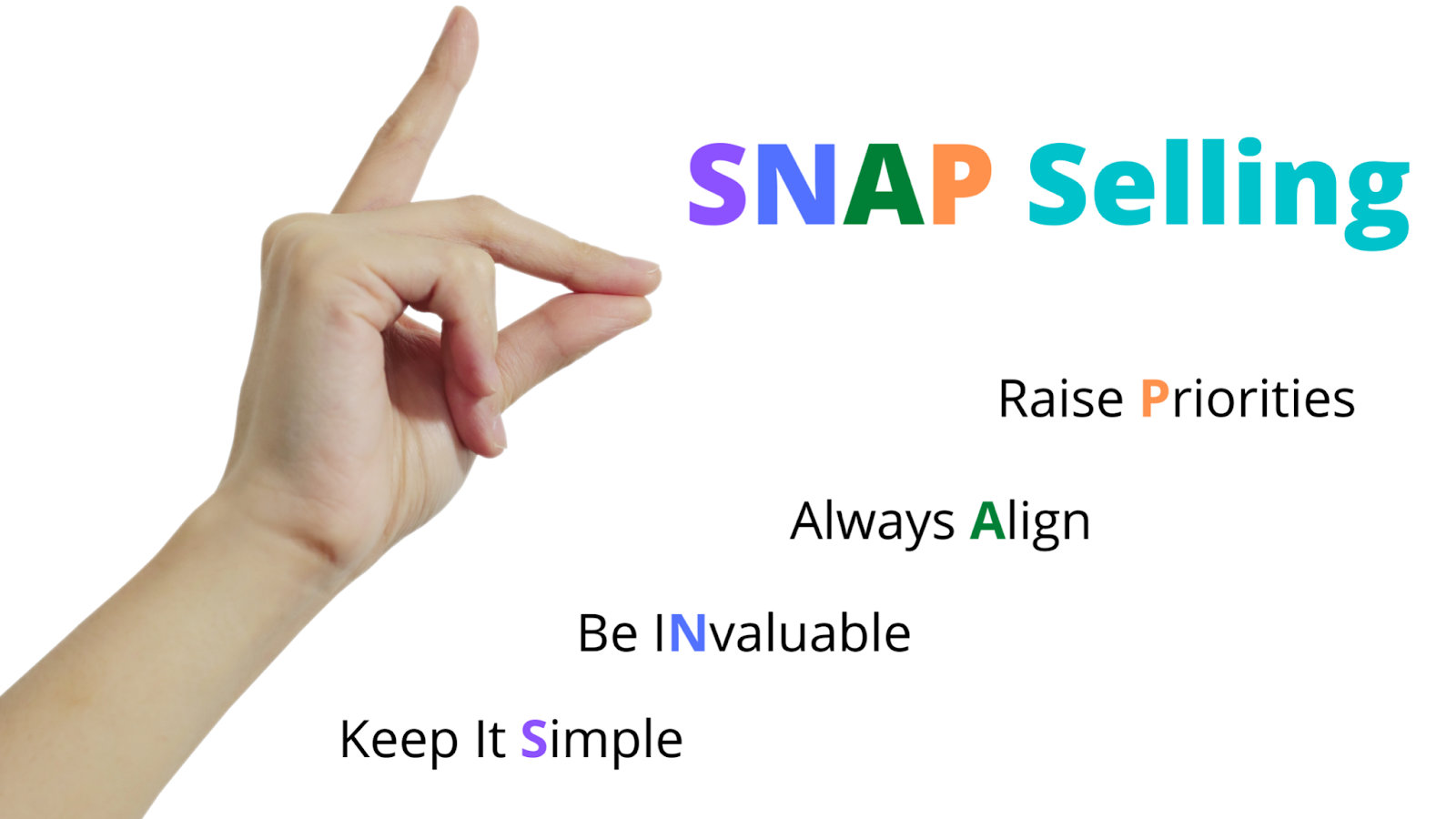 SNAP Selling

Raise Priorities

Always Align

Be INvaluable

Keep It Simple